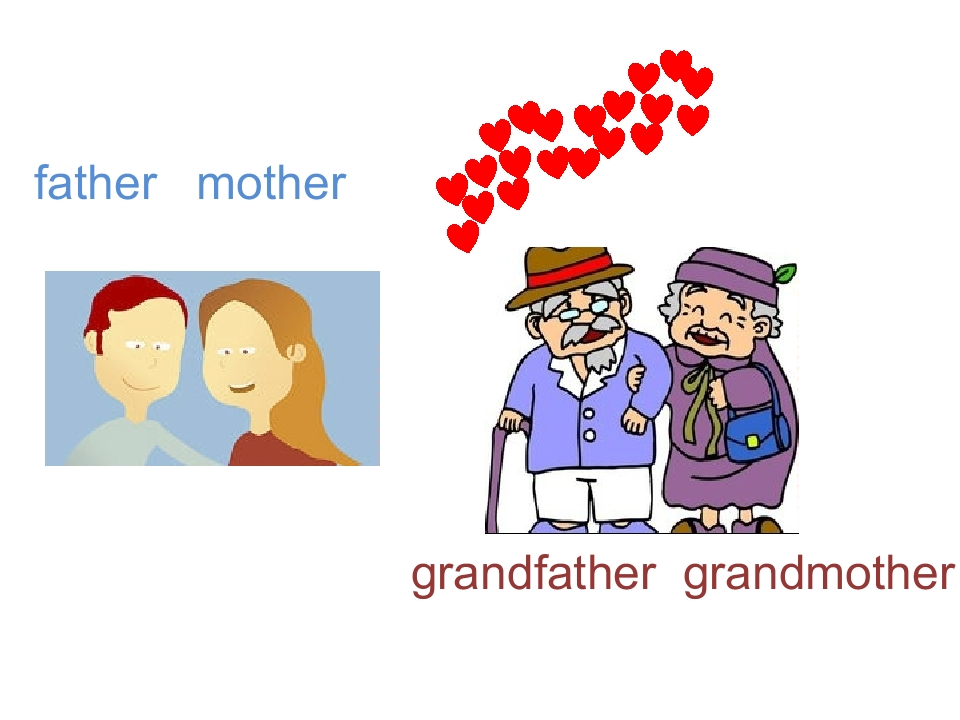 father mother

grandfather grandmother